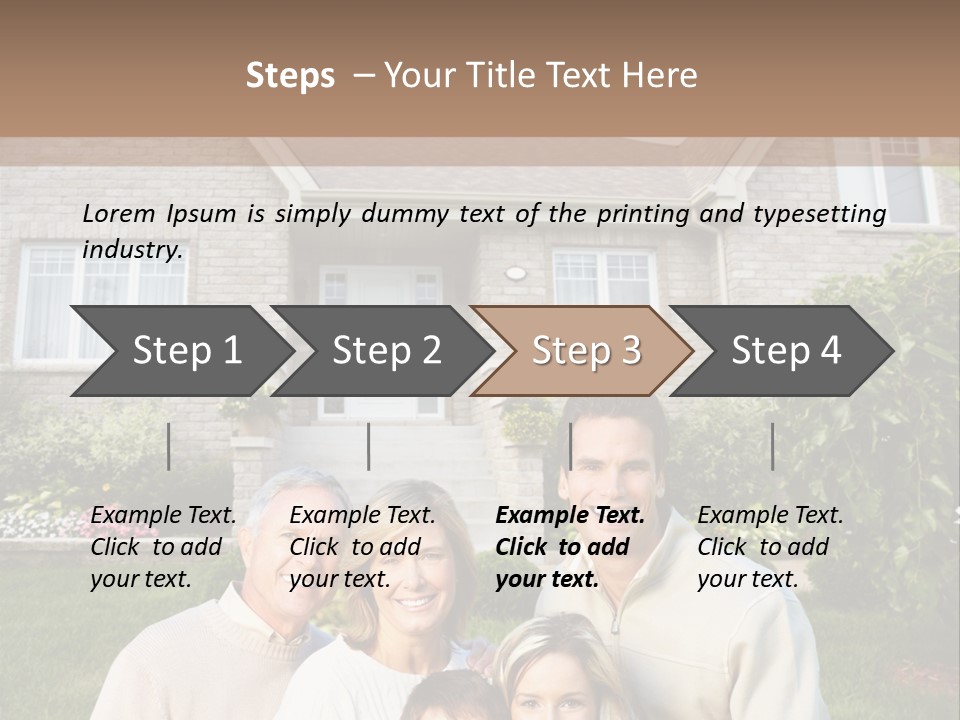 Steps – Your Title Text Here

Lorem Ipsum is simply dummy text of the printing and typesetting industry.

Step 1

Step 2

Step 3

Step 4

Example Text. Click to add your text.

Example Text. Click to add your text.

Example Text. Click to add your text.

Example Text. Click to add your text.